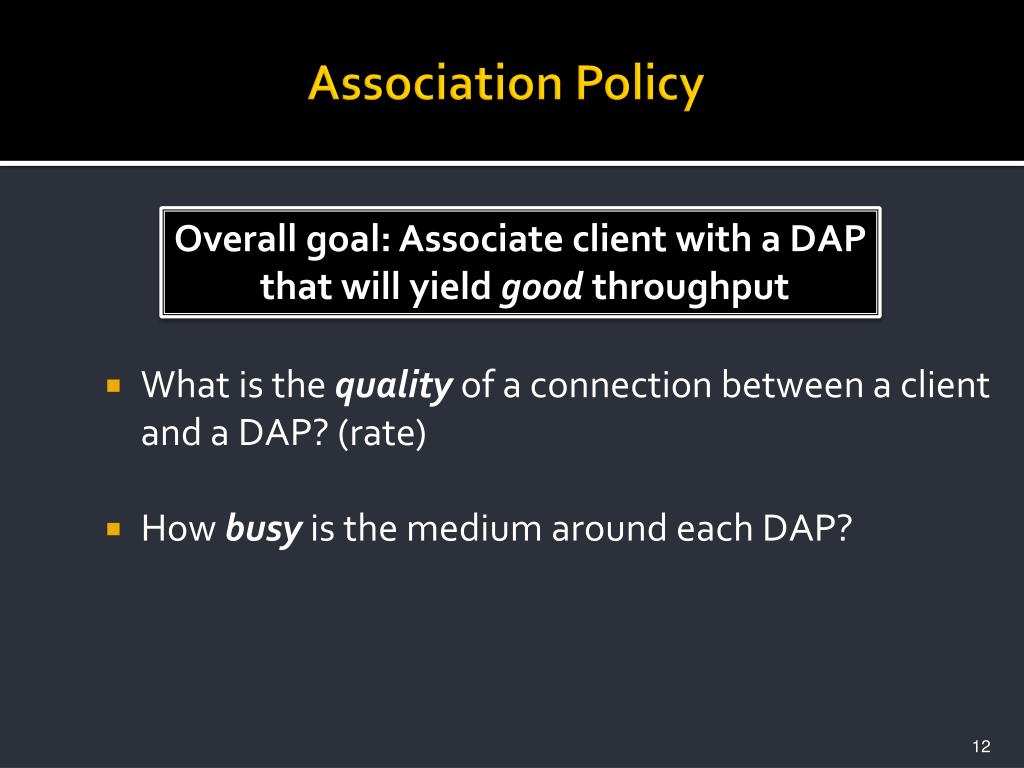 Association Policy

Overall goal: Associate client with a DAP that will yield good throughput

▪ What is the quality of a connection between a client and a DAP? (rate)

▪ How busy is the medium around each DAP?

12